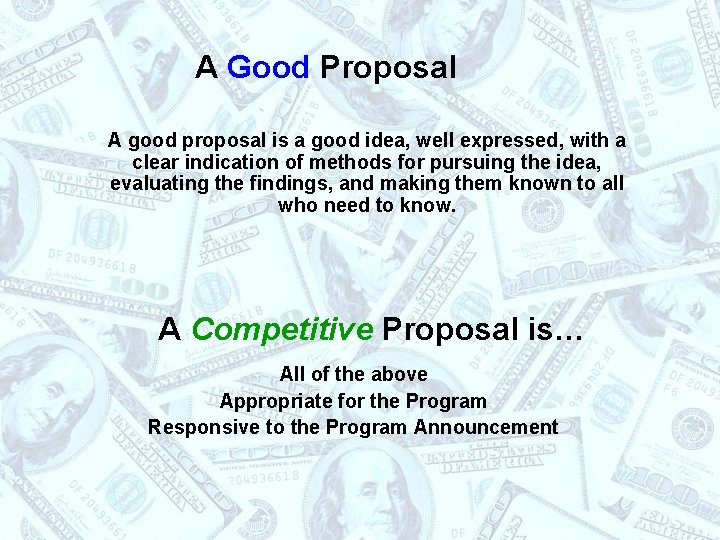 A Good Proposal

A good proposal is a good idea, well expressed, with a clear indication of methods for pursuing the idea, evaluating the findings, and making them known to all who need to know.

A Competitive Proposal is…

All of the above
Appropriate for the Program
Responsive to the Program Announcement